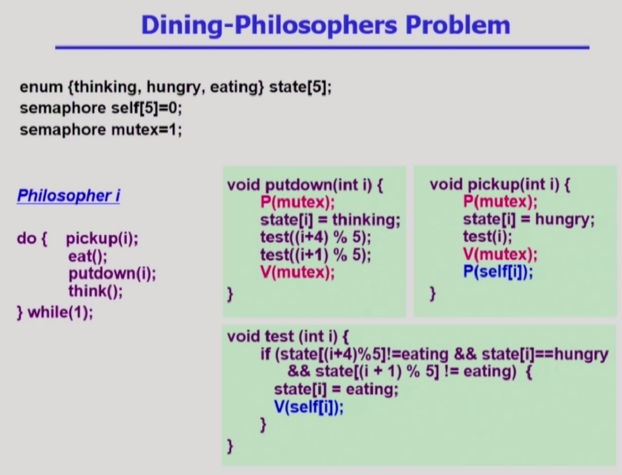 Dining-Philosophers Problem

enum {thinking, hungry, eating} state[5];
semaphore self[5]=0;
semaphore mutex=1;

Philosopher i

do { pickup(i);
eat();
putdown(i);
think();
} while(1);

void putdown(int i) {
P(mutex);
state[i] = thinking;
test((i+4) % 5);
test((i+1) % 5);
V(mutex);
}

void pickup(int i) {
P(mutex);
state[i] = hungry;
test(i);
V(mutex);
P(self[i]);
}

void test (int i) {
if (state[(i+4)%5]!=eating && state[i]==hungry
&& state[(i + 1) % 5] != eating) {
state[i] = eating;
V(self[i]);
}
}